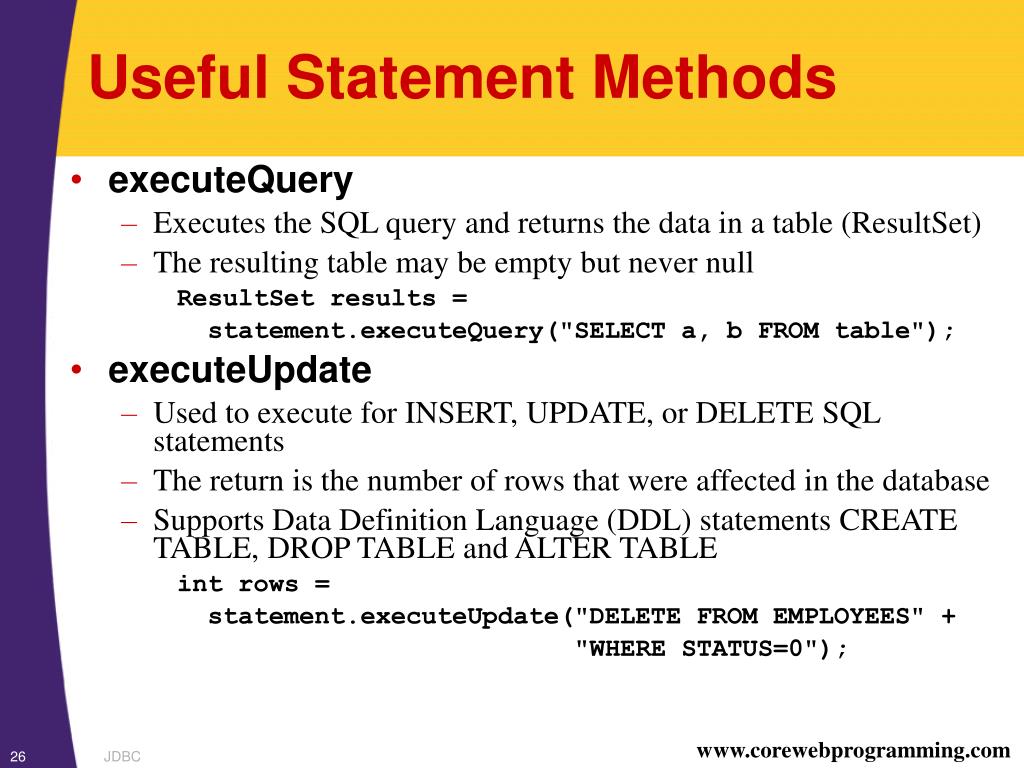 Useful Statement Methods

• executeQuery
– Executes the SQL query and returns the data in a table (ResultSet)
– The resulting table may be empty but never null
ResultSet results =
statement.executeQuery("SELECT a, b FROM table");

• executeUpdate
– Used to execute for INSERT, UPDATE, or DELETE SQL statements
– The return is the number of rows that were affected in the database
– Supports Data Definition Language (DDL) statements CREATE TABLE, DROP TABLE and ALTER TABLE
int rows =
statement.executeUpdate("DELETE FROM EMPLOYEES" +
"WHERE STATUS=0");

26 JDBC www.corewebprogramming.com